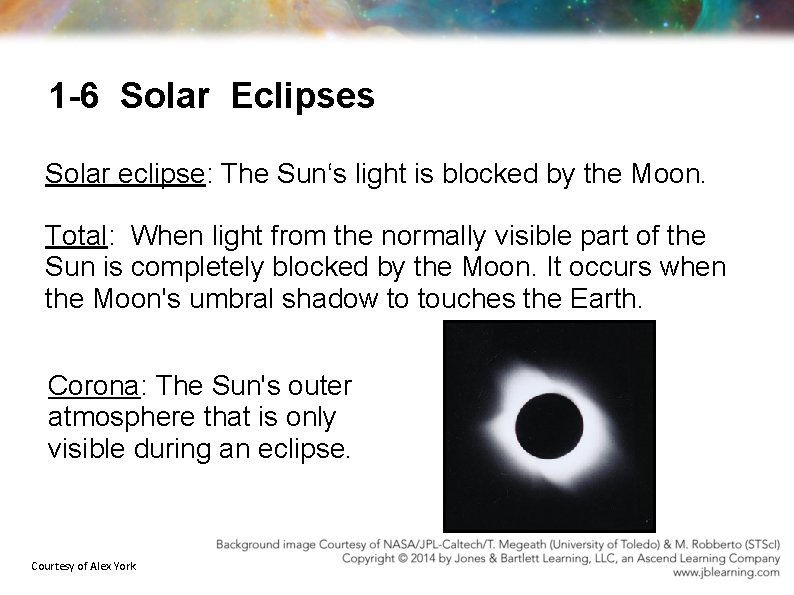 1-6 Solar Eclipses

Solar eclipse: The Sun‘s light is blocked by the Moon.

Total: When light from the normally visible part of the Sun is completely blocked by the Moon. It occurs when the Moon's umbral shadow to touches the Earth.

Corona: The Sun's outer atmosphere that is only visible during an eclipse.

Courtesy of Alex York

Background image Courtesy of NASA/JPL-Caltech/T. Megeath (University of Toledo) & M. Robberto (STScI)
Copyright © 2014 by Jones & Bartlett Learning, LLC, an Ascend Learning Company
www.jblearning.com